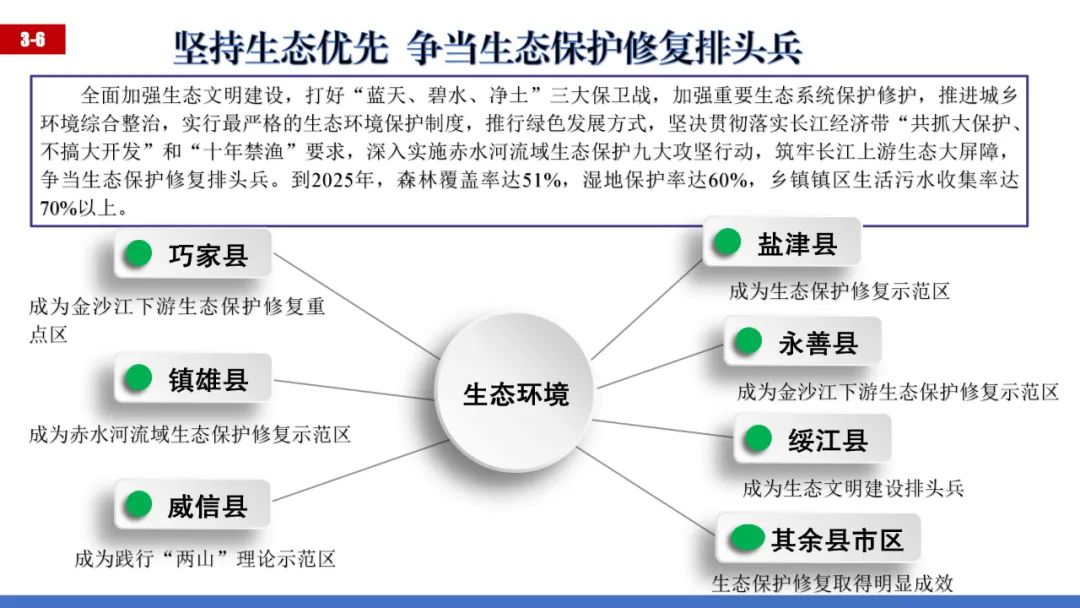 3-6

坚持生态优先 争当生态保护修复排头兵

全面加强生态文明建设，打好“蓝天、碧水、净土”三大保卫战，加强重要生态系统保护修护，推进城乡环境综合整治，实行最严格的生态环境保护制度，推行绿色发展方式，坚决贯彻落实长江经济带“共抓大保护、不搞大开发”和“十年禁渔”要求，深入实施赤水河流域生态保护九大攻坚行动，筑牢长江上游生态大屏障，争当生态保护修复排头兵。到2025年，森林覆盖率达51%，湿地保护率达60%，乡镇镇区生活污水收集率达70%以上。

巧家县
成为金沙江下游生态保护修复重点区

镇雄县
成为赤水河流域生态保护修复示范区

威信县
成为践行“两山”理论示范区

生态环境

盐津县
成为生态保护修复示范区

永善县
成为金沙江下游生态保护修复示范区

绥江县
成为生态文明建设排头兵

其余县市区
生态保护修复取得明显成效